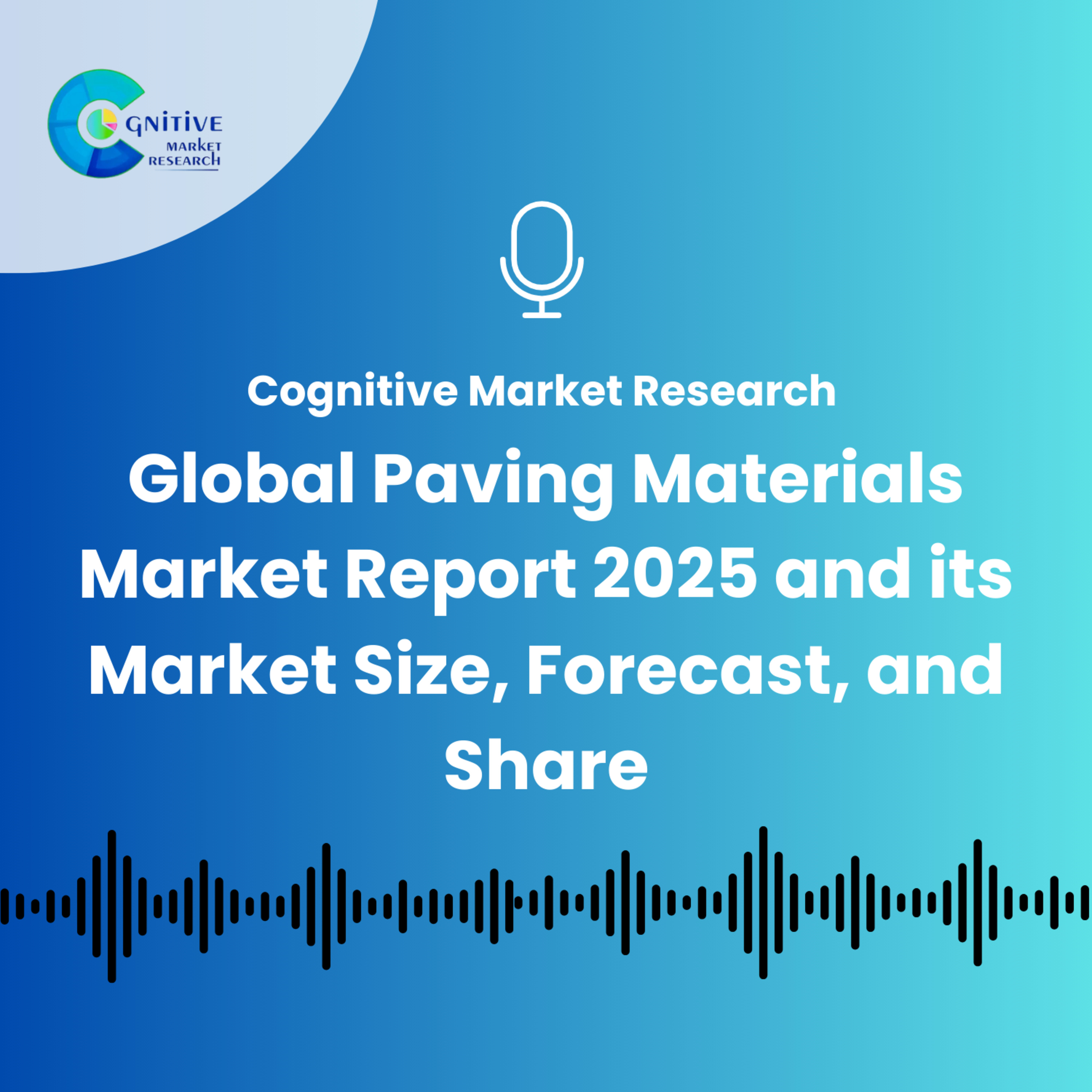 COGNITIVE
MARKET
RESEARCH

Cognitive Market Research

Global Paving Materials Market Report 2025 and its Market Size, Forecast, and Share